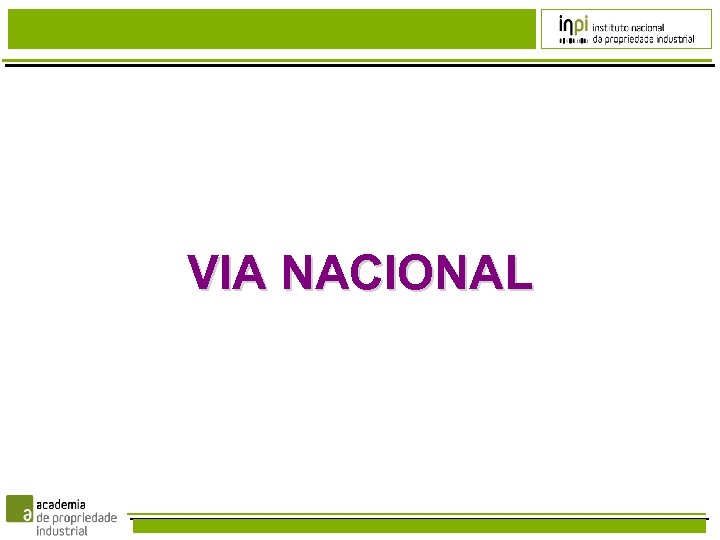 inpi instituto nacional da propriedade industrial

VIA NACIONAL

a academia de propriedade industrial